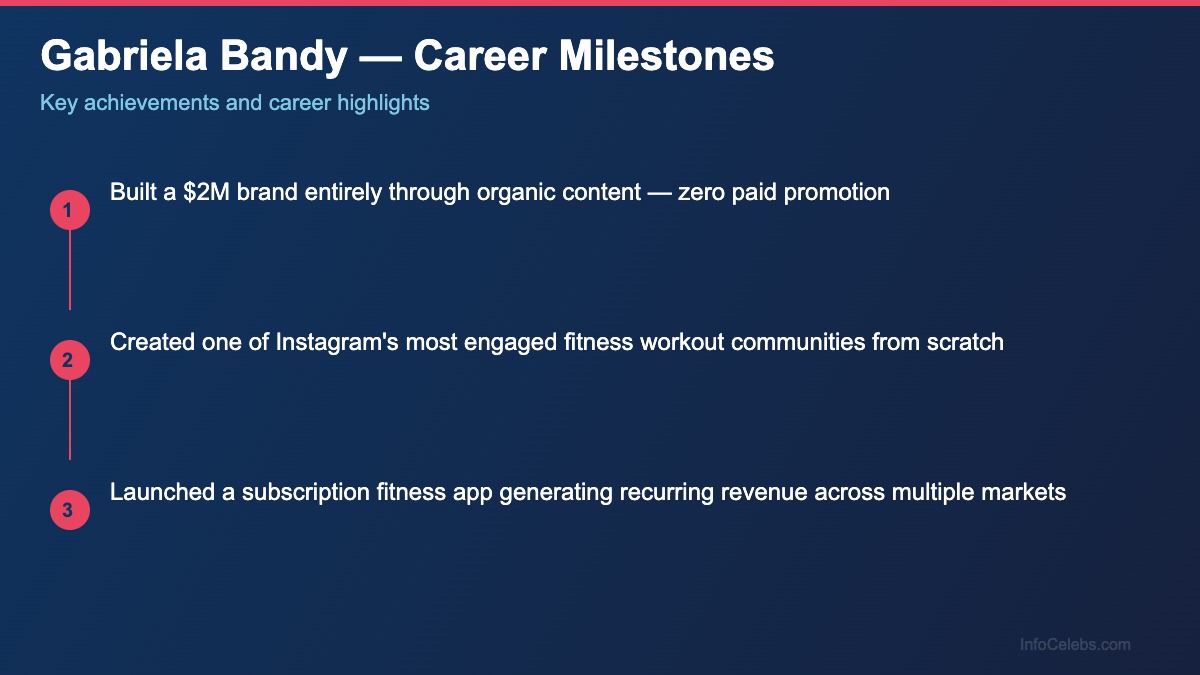 Gabriela Bandy — Career Milestones

Key achievements and career highlights

1

Built a \$2M brand entirely through organic content — zero paid promotion

2

Created one of Instagram's most engaged fitness workout communities from scratch

3

Launched a subscription fitness app generating recurring revenue across multiple markets

InfoCelebs.com